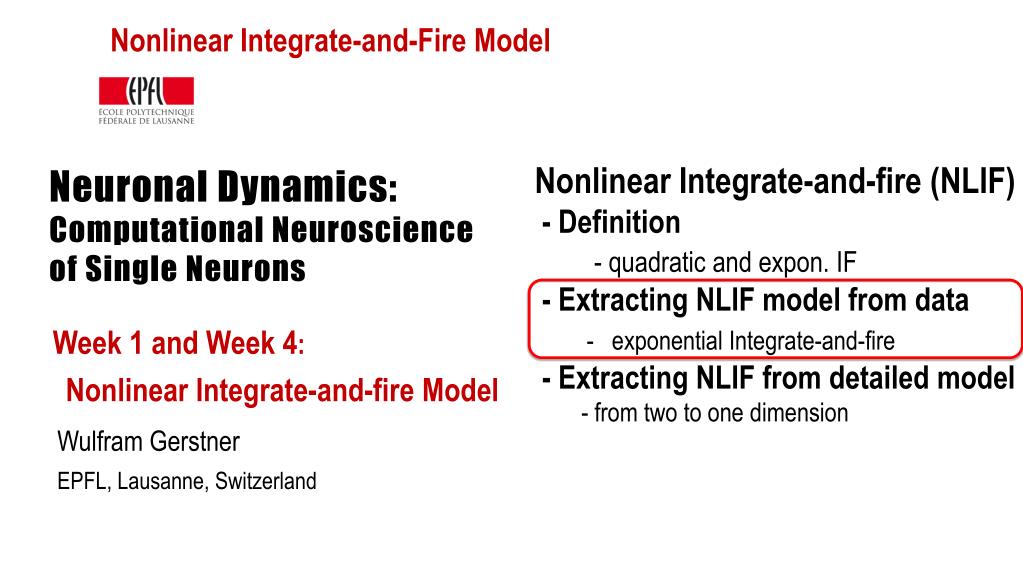 Nonlinear Integrate-and-Fire Model

EPFL
ÉCOLE POLYTECHNIQUE FÉDÉRALE DE LAUSANNE

Neuronal Dynamics:
Computational Neuroscience of Single Neurons

Week 1 and Week 4:
Nonlinear Integrate-and-fire Model

Wulfram Gerstner

EPFL, Lausanne, Switzerland

Nonlinear Integrate-and-fire (NLIF)
- Definition
- quadratic and expon. IF
- Extracting NLIF model from data
- exponential Integrate-and-fire
- Extracting NLIF from detailed model
- from two to one dimension